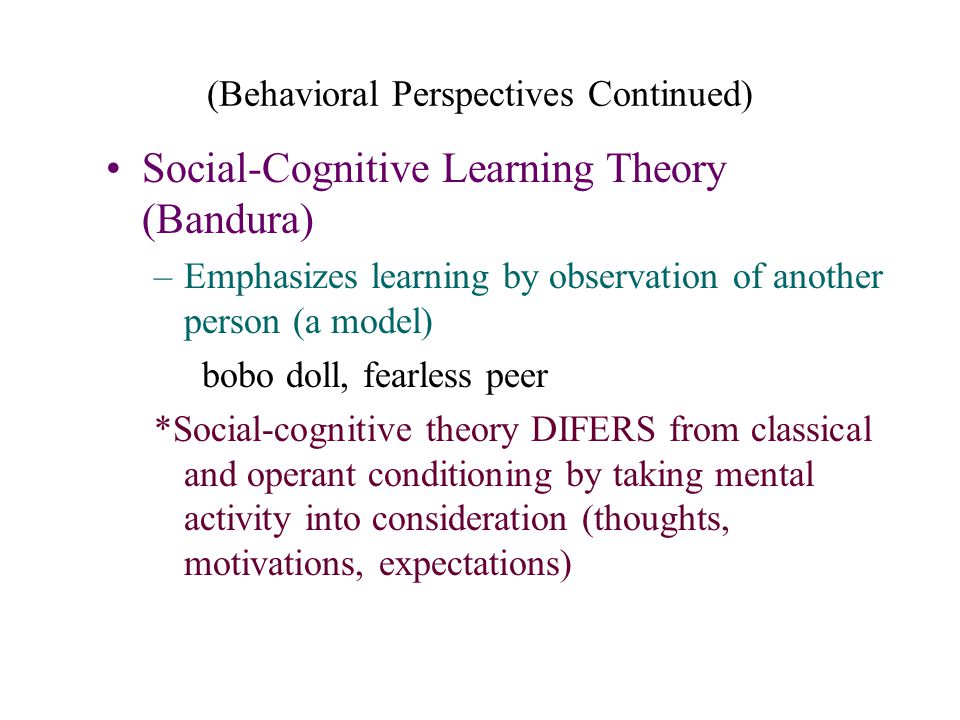 (Behavioral Perspectives Continued)

• Social-Cognitive Learning Theory (Bandura)

– Emphasizes learning by observation of another person (a model)

bobo doll, fearless peer

*Social-cognitive theory DIFERS from classical and operant conditioning by taking mental activity into consideration (thoughts, motivations, expectations)